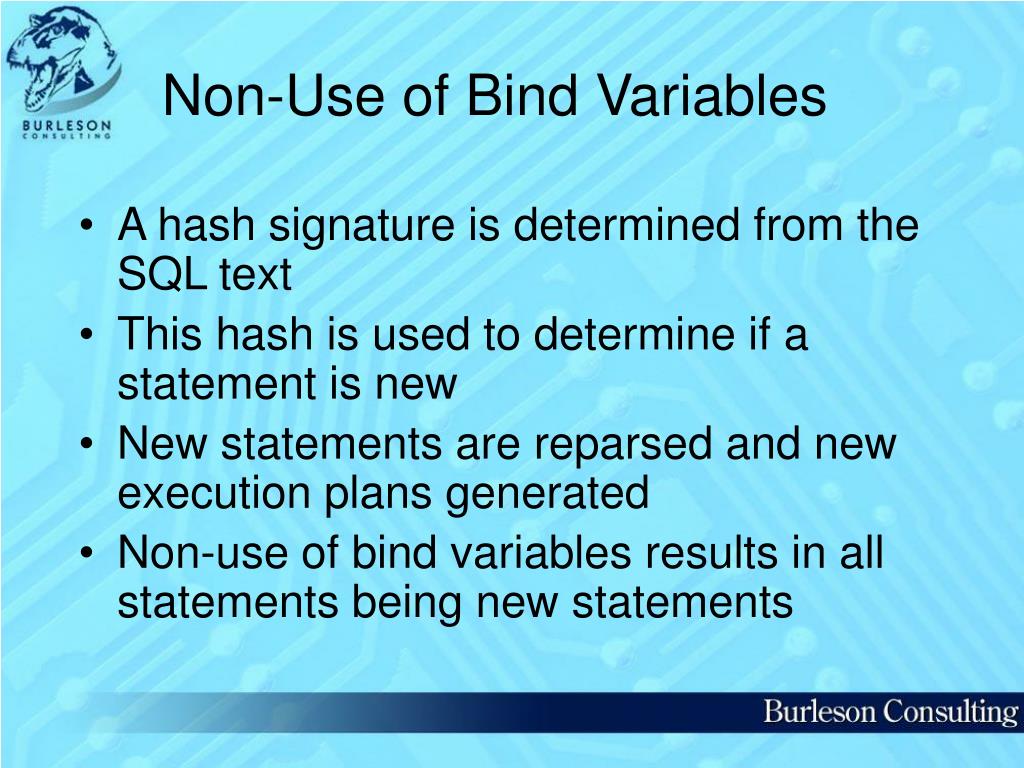 BURLESON
CONSULTING

Non-Use of Bind Variables

• A hash signature is determined from the SQL text
• This hash is used to determine if a statement is new
• New statements are reparsed and new execution plans generated
• Non-use of bind variables results in all statements being new statements

Burleson Consulting